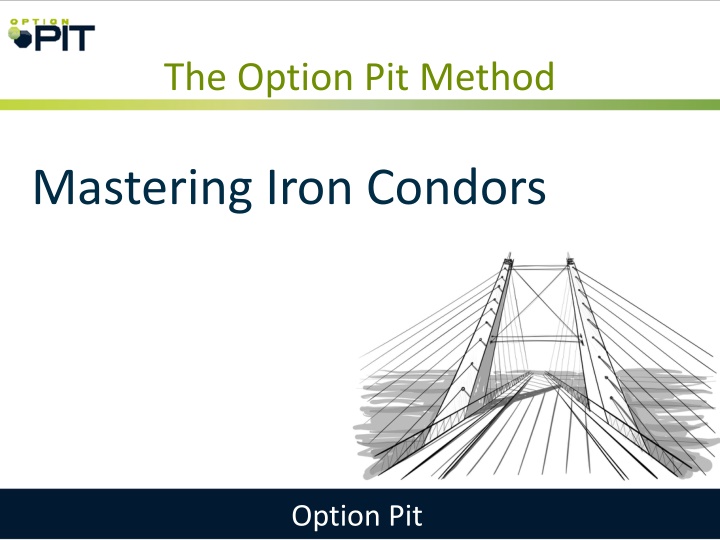 OPTION PIT

The Option Pit Method

Mastering Iron Condors

Option Pit